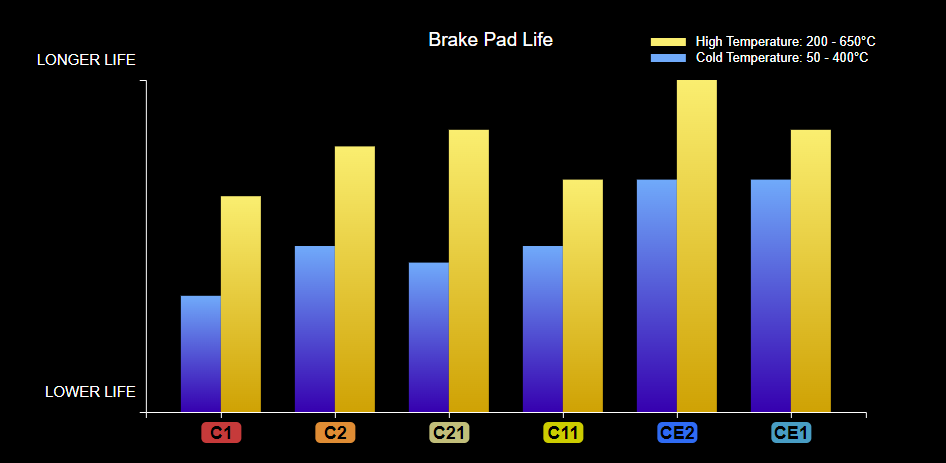 Brake Pad Life

High Temperature: 200 - 650°C
Cold Temperature: 50 - 400°C

LONGER LIFE

LOWER LIFE

C1
C2
C21
C11
CE2
CE1